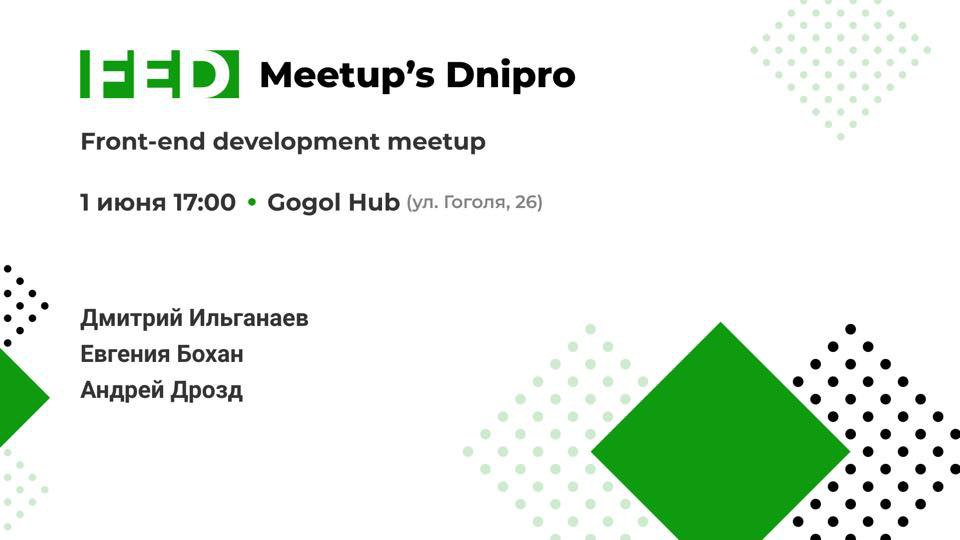 FED Meetup's Dnipro

Front-end development meetup

1 июня 17:00 • Gogol Hub (ул. Гоголя, 26)

Дмитрий Ильганаев
Евгения Бохан
Андрей Дрозд